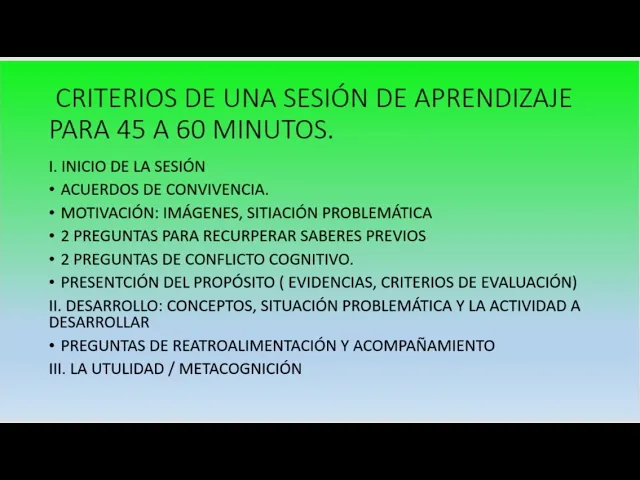 CRITERIOS DE UNA SESIÓN DE APRENDIZAJE PARA 45 A 60 MINUTOS.

I. INICIO DE LA SESIÓN

• ACUERDOS DE CONVIVENCIA.

• MOTIVACIÓN: IMÁGENES, SITIACIÓN PROBLEMÁTICA

• 2 PREGUNTAS PARA RECURPERAR SABERES PREVIOS

• 2 PREGUNTAS DE CONFLICTO COGNITIVO.

• PRESENTCIÓN DEL PROPÓSITO ( EVIDENCIAS, CRITERIOS DE EVALUACIÓN)

II. DESARROLLO: CONCEPTOS, SITUACIÓN PROBLEMÁTICA Y LA ACTIVIDAD A DESARROLLAR

• PREGUNTAS DE REATROALIMENTACIÓN Y ACOMPAÑAMIENTO

III. LA UTULIDAD / METACOGNICIÓN